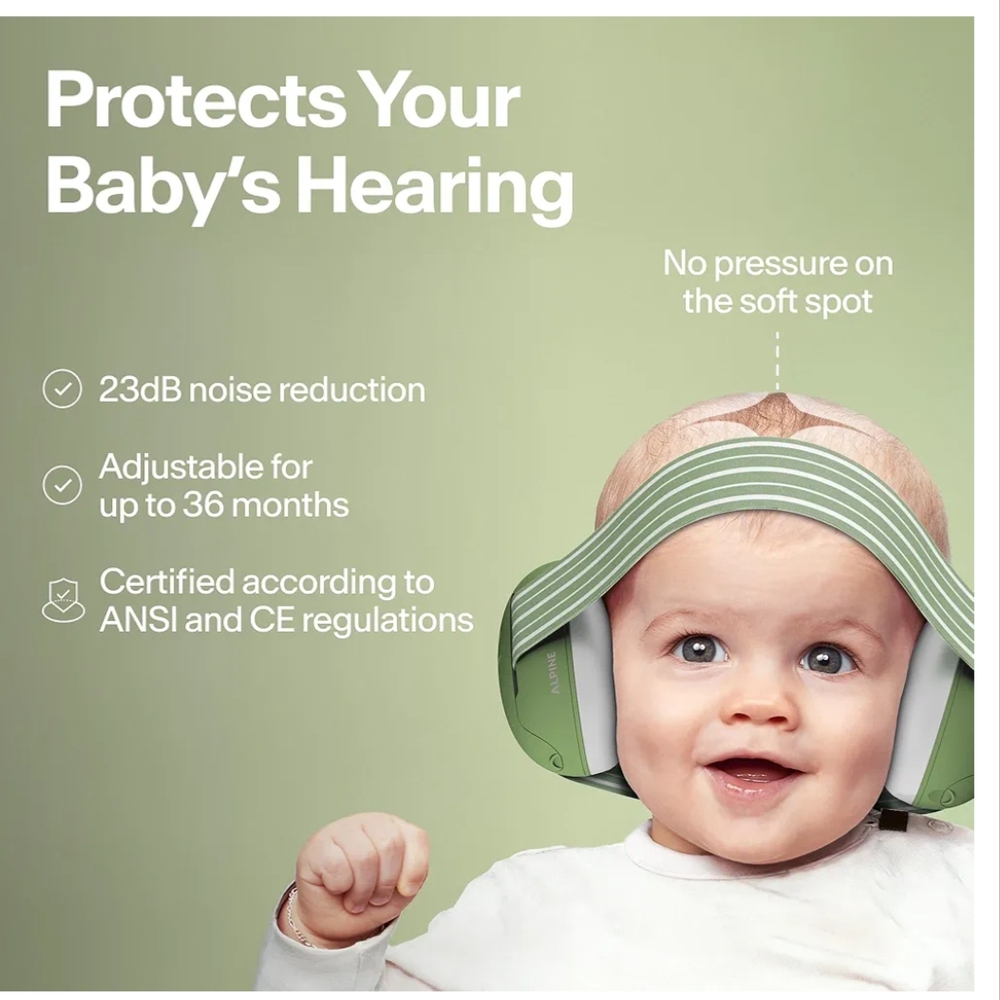 Protects Your Baby's Hearing

No pressure on the soft spot

23dB noise reduction

Adjustable for up to 36 months

Certified according to ANSI and CE regulations

ALPINE